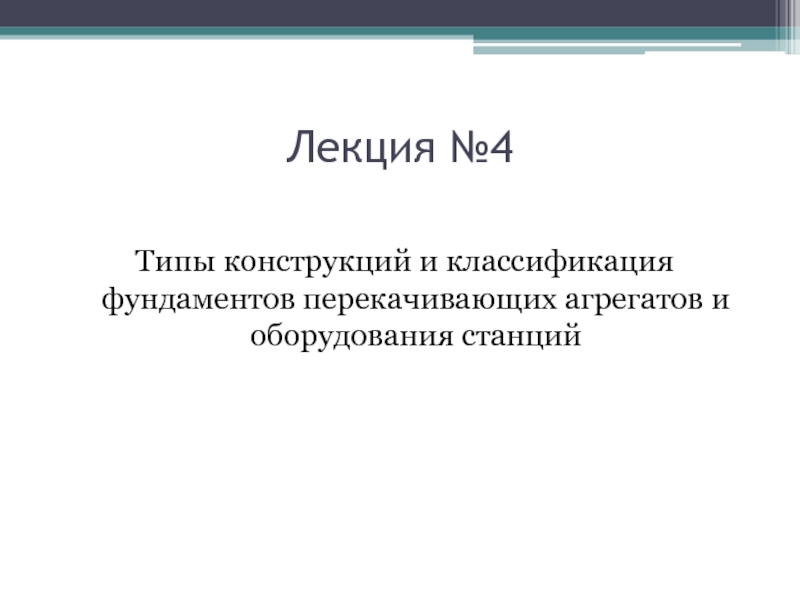 Лекция №4

Типы конструкций и классификация фундаментов перекачивающих агрегатов и оборудования станций